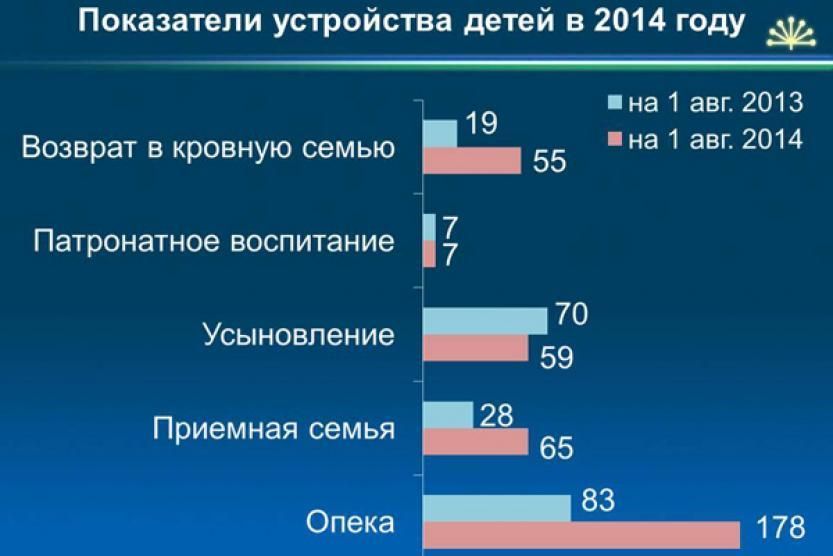 Показатели устройства детей в 2014 году

на 1 авг. 2013
на 1 авг. 2014

Возврат в кровную семью
19
55

Патронатное воспитание
7
7

Усыновление
70
59

Приемная семья
28
65

Опека
83
178